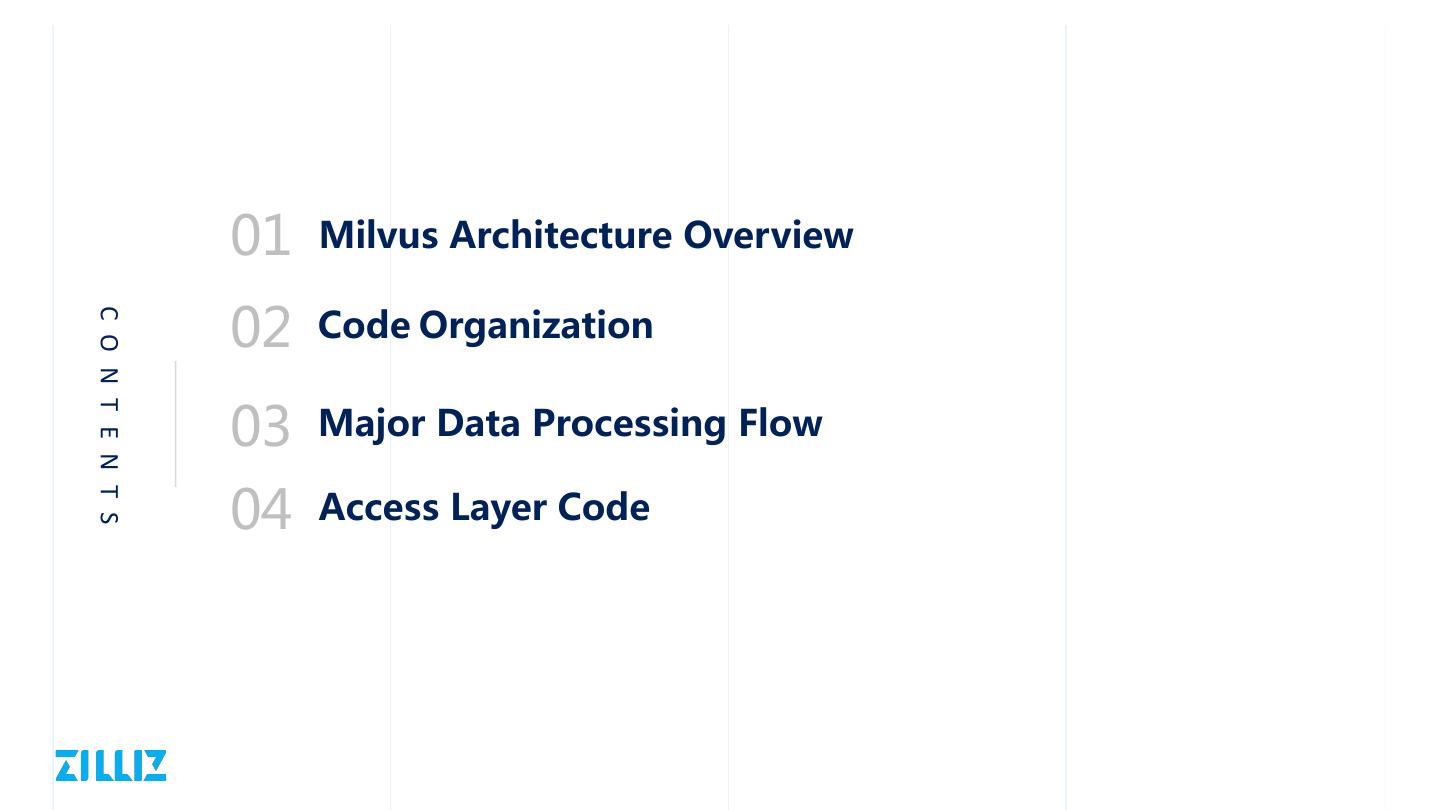 CONTENTS

01 Milvus Architecture Overview

02 Code Organization

03 Major Data Processing Flow

04 Access Layer Code

ZILLIZ